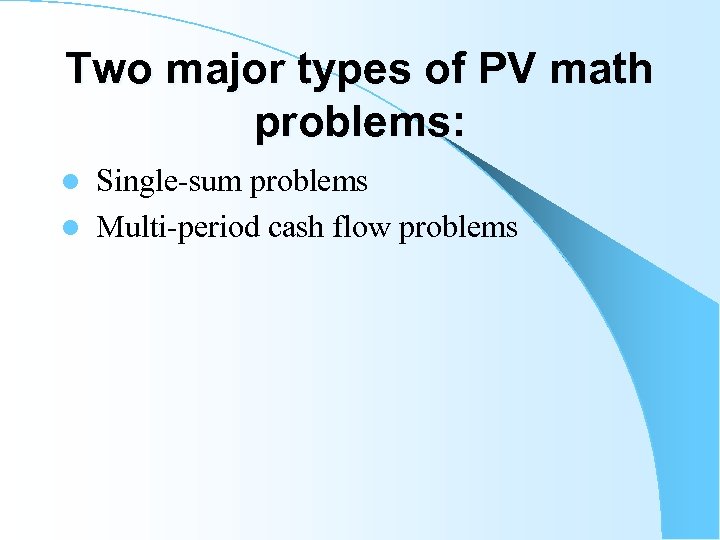 Two major types of PV math problems:

- Single-sum problems
- Multi-period cash flow problems